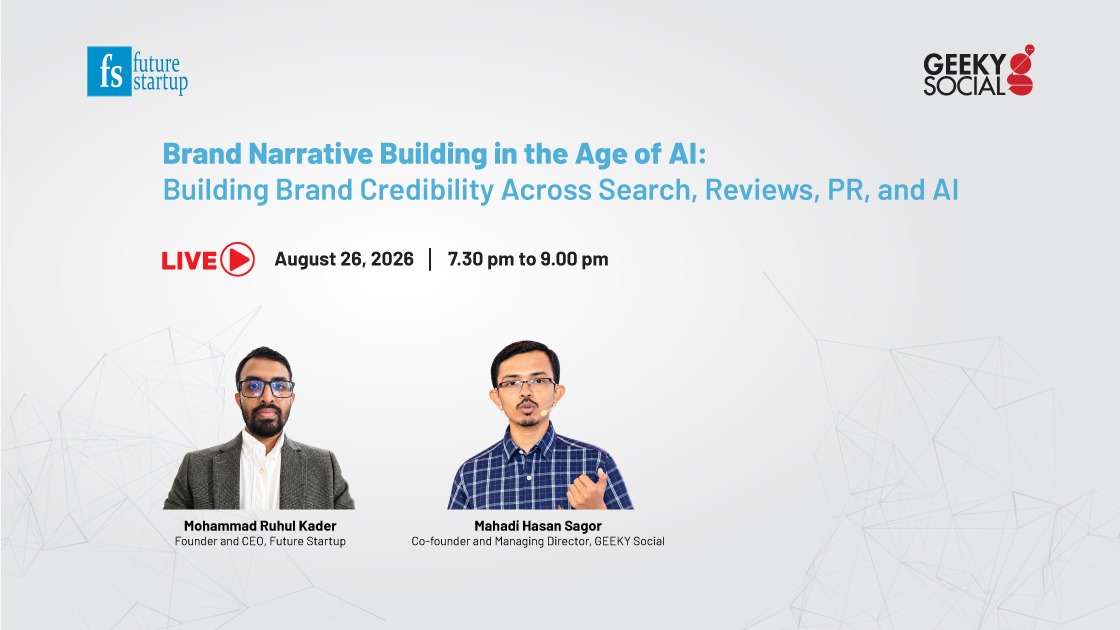 fs future startup

GEEKY SOCIAL

Brand Narrative Building in the Age of AI:
Building Brand Credibility Across Search, Reviews, PR, and AI

LIVE August 26, 2026 | 7.30 pm to 9.00 pm

Mohammad Ruhul Kader
Founder and CEO, Future Startup

Mahadi Hasan Sagor
Co-founder and Managing Director, GEEKY Social